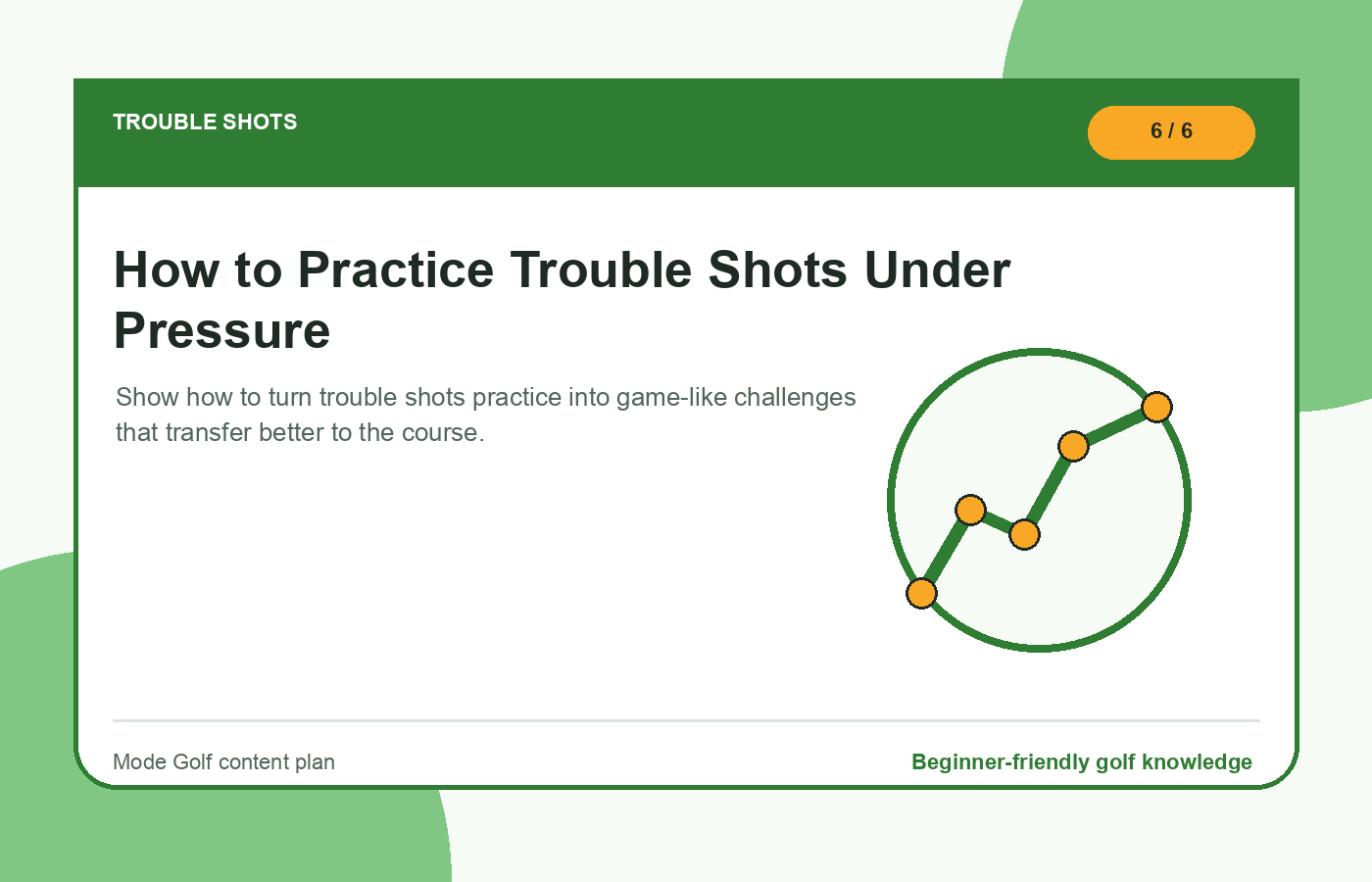 TROUBLE SHOTS

6 / 6

How to Practice Trouble Shots Under Pressure

Show how to turn trouble shots practice into game-like challenges that transfer better to the course.

Mode Golf content plan

Beginner-friendly golf knowledge